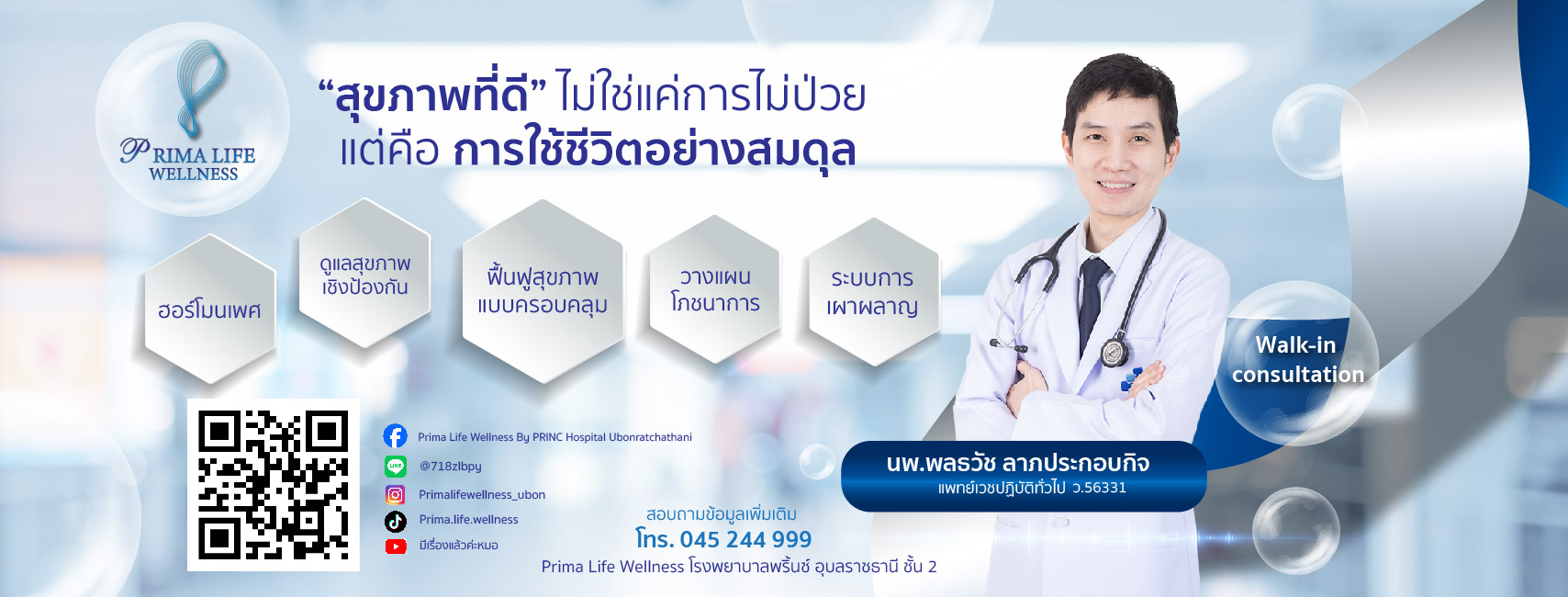 PRIMA LIFE
WELLNESS

“สุขภาพที่ดี” ไม่ใช่แค่การไม่ป่วย
แต่คือ การใช้ชีวิตอย่างสมดุล

ฮอร์โมนเพศ

ดูแลสุขภาพ
เชิงป้องกัน

ฟื้นฟูสุขภาพ
แบบครอบคลุม

วางแผน
โภชนาการ

ระบบการ
เผาผลาญ

Walk-in
consultation

Prima Life Wellness By PRINC Hospital Ubonratchathani

@718zlbpy

Primalifewellness_ubon

Prima.life.wellness

มีเรื่องแล้วค่ะหมอ

นพ.พลธวัช ลาภประกอบกิจ
แพทย์เวชปฏิบัติทั่วไป ว.56331

สอบถามข้อมูลเพิ่มเติม
โทร. 045 244 999
Prima Life Wellness โรงพยาบาลพริ้นซ์ อุบลราชธานี ชั้น 2